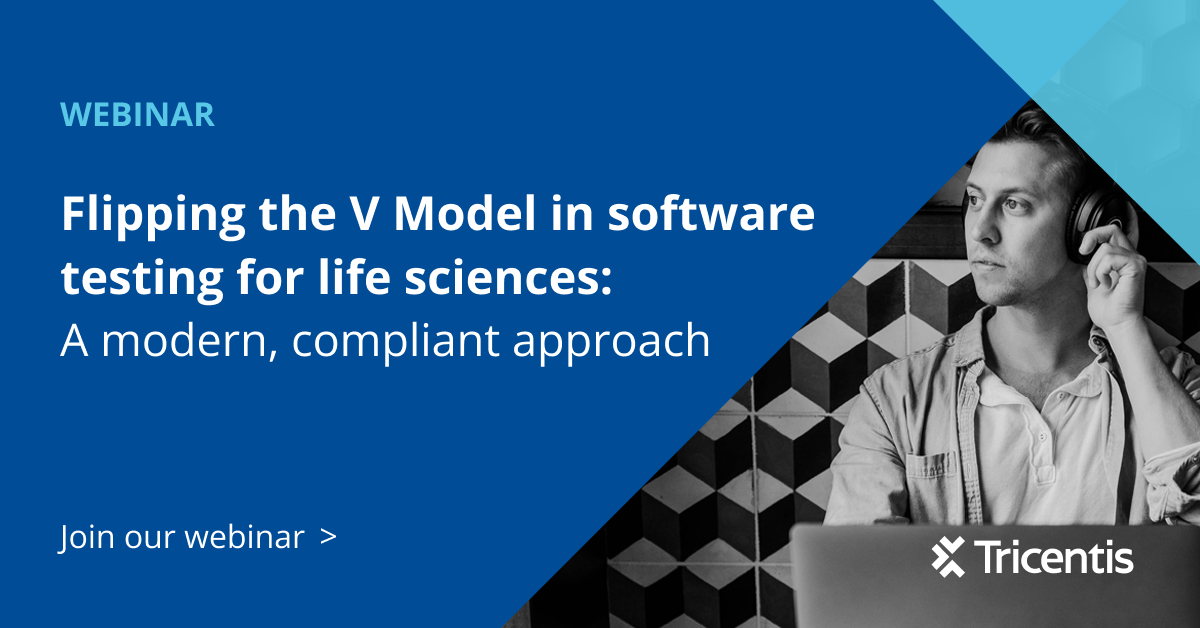 WEBINAR

Flipping the V Model in software testing for life sciences:
A modern, compliant approach

Join our webinar >

Tricentis